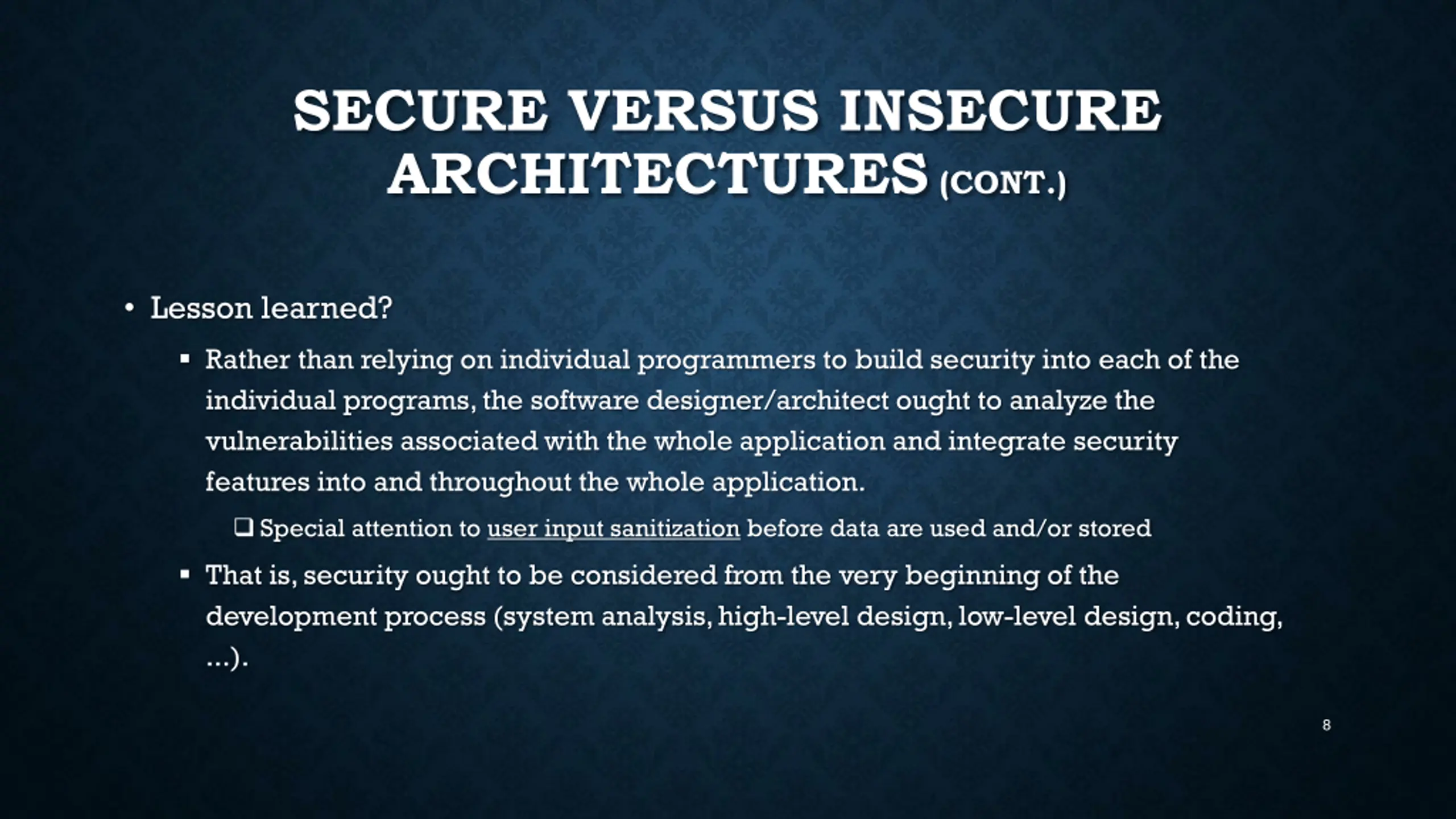 SECURE VERSUS INSECURE ARCHITECTURES (CONT.)

• Lesson learned?

▪ Rather than relying on individual programmers to build security into each of the individual programs, the software designer/architect ought to analyze the vulnerabilities associated with the whole application and integrate security features into and throughout the whole application.

❑ Special attention to user input sanitization before data are used and/or stored

▪ That is, security ought to be considered from the very beginning of the development process (system analysis, high-level design, low-level design, coding, …).

8